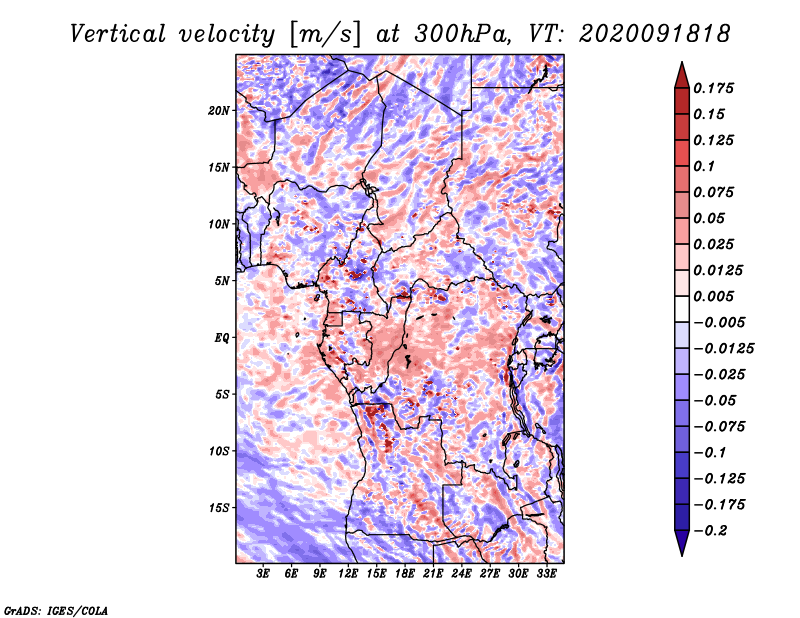 Vertical velocity [m/s] at 300hPa, VT: 2020091818

20N
15N
10N
5N
EQ
5S
10S
15S

3E 6E 9E 12E 15E 18E 21E 24E 27E 30E 33E

0.175
0.15
0.125
0.1
0.075
0.05
0.025
0.0125
0.005
−0.005
−0.0125
−0.025
−0.05
−0.075
−0.1
−0.125
−0.175
−0.2

GrADS: IGES/COLA